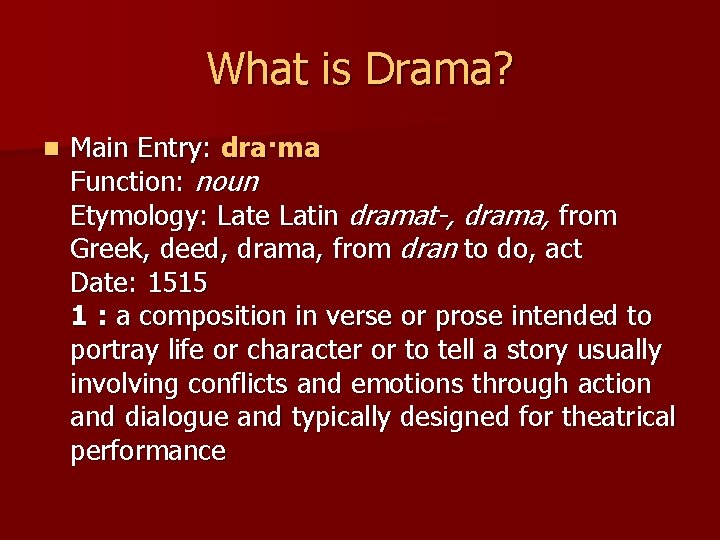 What is Drama?

Main Entry: dra·ma
Function: noun
Etymology: Late Latin dramat-, drama, from Greek, deed, drama, from dran to do, act
Date: 1515
1 : a composition in verse or prose intended to portray life or character or to tell a story usually involving conflicts and emotions through action and dialogue and typically designed for theatrical performance